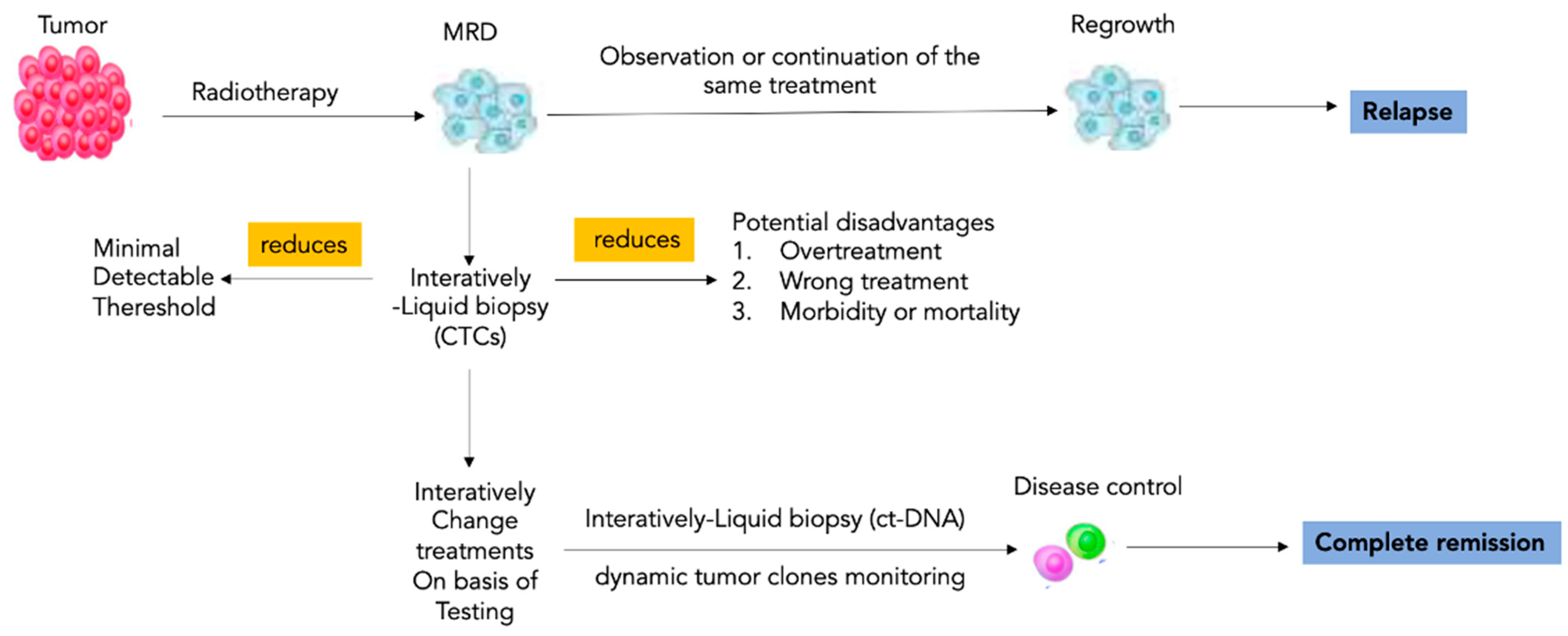 Tumor

Radiotherapy

MRD

Observation or continuation of the same treatment

Regrowth

Relapse

Minimal Detectable Thereshold

reduces

Interatively -Liquid biopsy (CTCs)

reduces

Potential disadvantages
1. Overtreatment
2. Wrong treatment
3. Morbidity or mortality

Interatively Change treatments On basis of Testing

Interatively-Liquid biopsy (ct-DNA)

dynamic tumor clones monitoring

Disease control

Complete remission